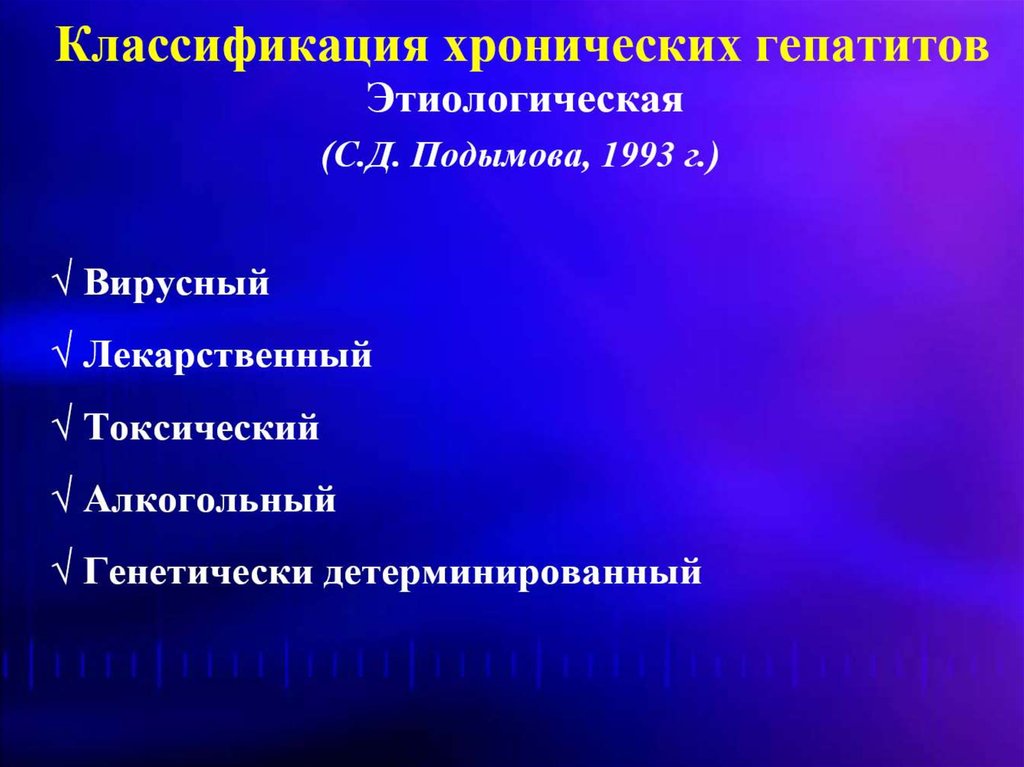 Классификация хронических гепатитов
Этиологическая
(С.Д. Подымова, 1993 г.)

√ Вирусный

√ Лекарственный

√ Токсический

√ Алкогольный

√ Генетически детерминированный